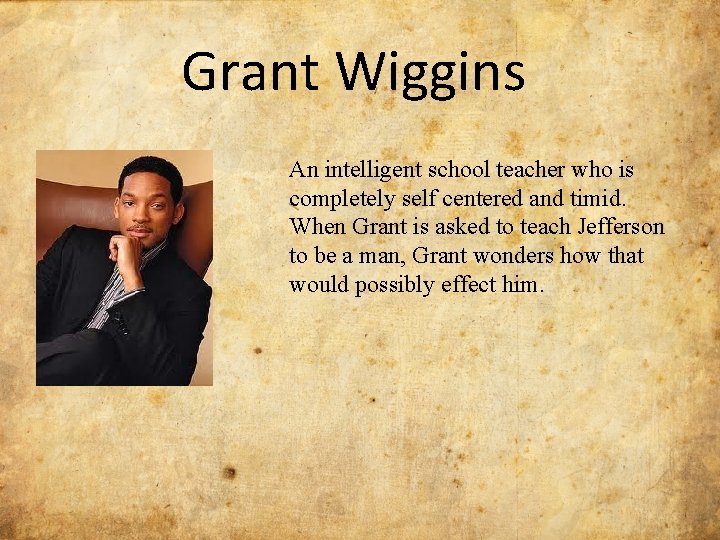 Grant Wiggins

An intelligent school teacher who is completely self centered and timid. When Grant is asked to teach Jefferson to be a man, Grant wonders how that would possibly effect him.